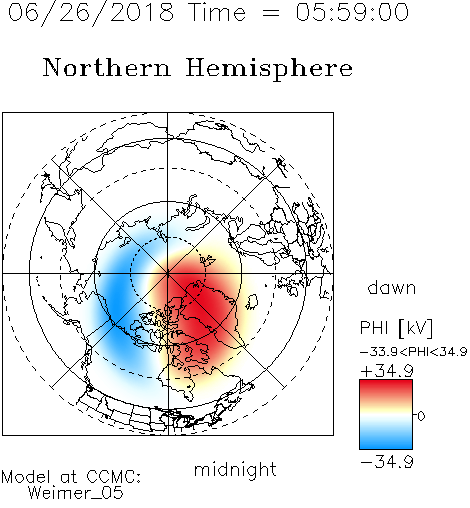 06/26/2018 Time = 05:59:00

Northern Hemisphere

dawn

PHI [kV]

-33.9<PHI<34.9

+34.9

0

-34.9

midnight

Model at CCMC:
Weimer_05